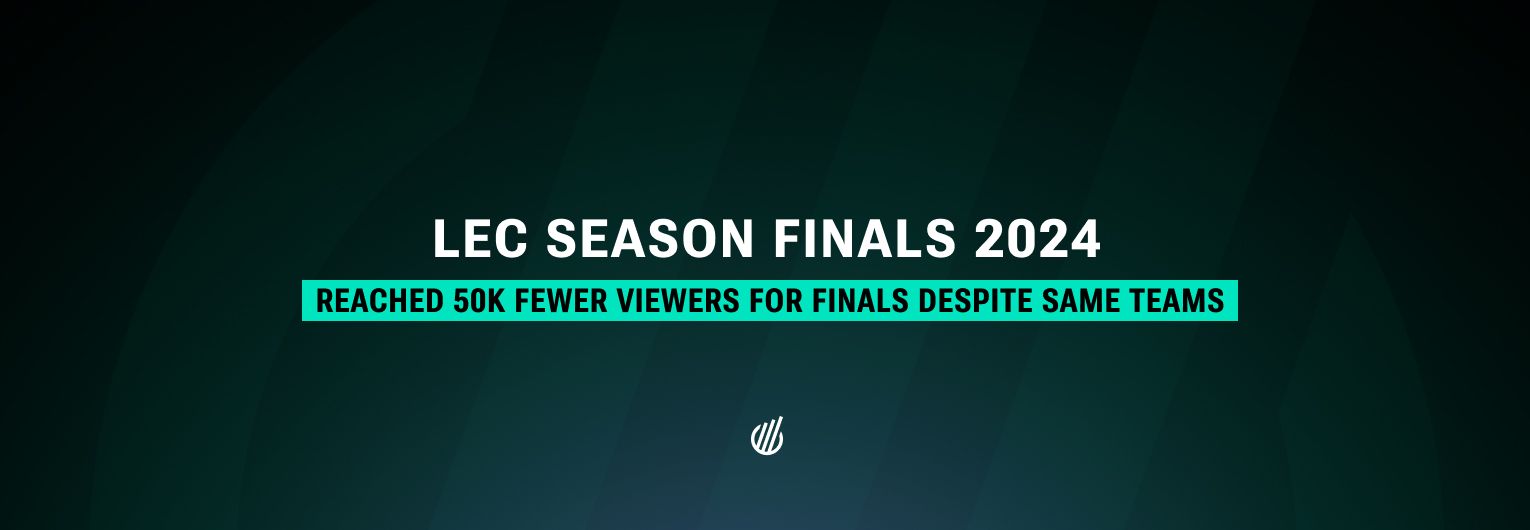 LEC SEASON FINALS 2024

REACHED 50K FEWER VIEWERS FOR FINALS DESPITE SAME TEAMS